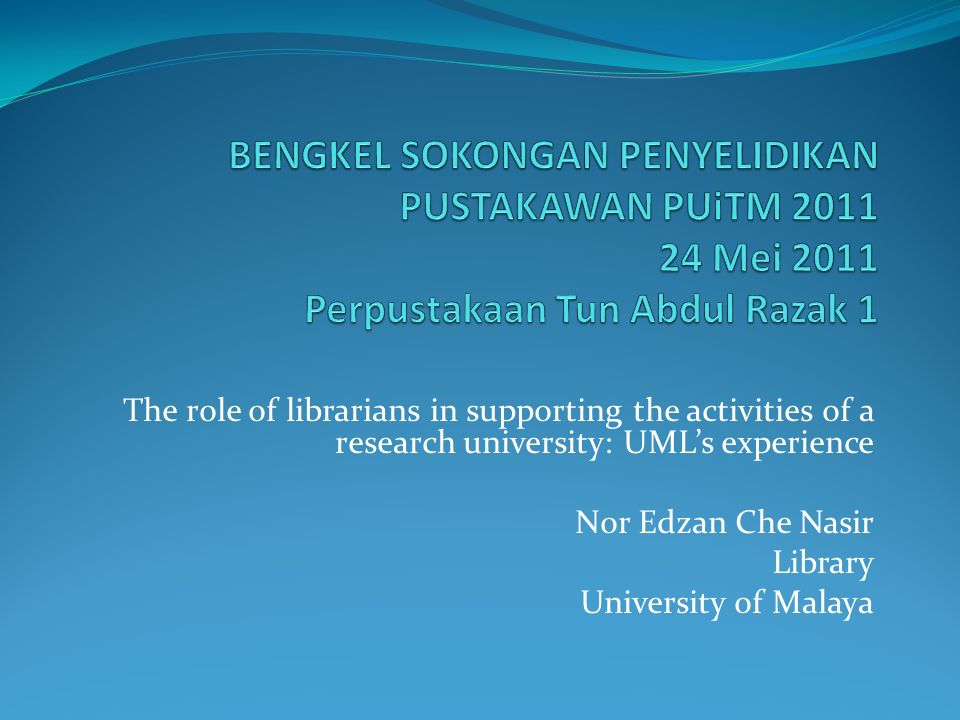 BENGKEL SOKONGAN PENYELIDIKAN PUSTAKAWAN PUiTM 2011
24 Mei 2011
Perpustakaan Tun Abdul Razak 1

The role of librarians in supporting the activities of a research university: UML's experience

Nor Edzan Che Nasir
Library
University of Malaya